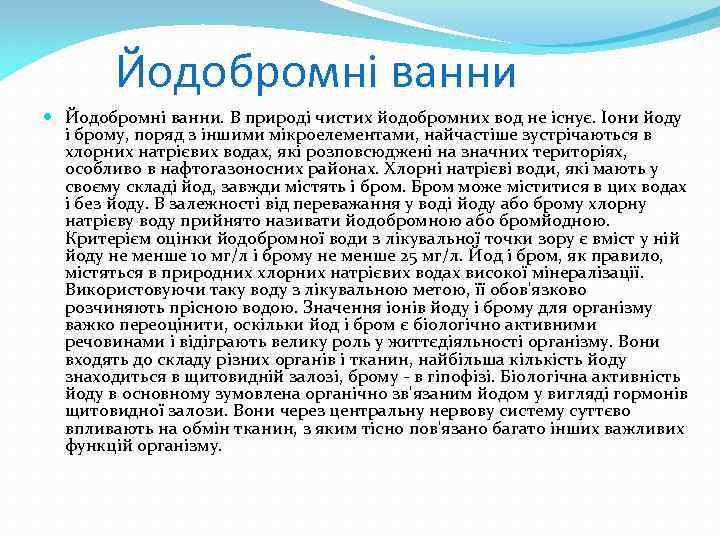 Йодобромні ванни

Йодобромні ванни. В природі чистих йодобромних вод не існує. Іони йоду і брому, поряд з іншими мікроелементами, найчастіше зустрічаються в хлорних натрієвих водах, які розповсюджені на значних територіях, особливо в нафтогазоносних районах. Хлорні натрієві води, які мають у своєму складі йод, завжди містять і бром. Бром може міститися в цих водах і без йоду. В залежності від переважання у воді йоду або брому хлорну натрієву воду прийнято називати йодобромною або бромйодною. Критерієм оцінки йодобромної води з лікувальної точки зору є вміст у ній йоду не менше 10 мг/л і брому не менше 25 мг/л. Йод і бром, як правило, містяться в природних хлорних натрієвих водах високої мінералізації. Використовуючи таку воду з лікувальною метою, її обов'язково розчиняють прісною водою. Значення іонів йоду і брому для організму важко переоцінити, оскільки йод і бром є біологічно активними речовинами і відіграють велику роль у життєдіяльності організму. Вони входять до складу різних органів і тканин, найбільша кількість йоду знаходиться в щитовидній залозі, брому - в гіпофізі. Біологічна активність йоду в основному зумовлена органічно зв'язаним йодом у вигляді гормонів щитовидної залози. Вони через центральну нервову систему суттєво впливають на обмін тканин, з яким тісно пов'язано багато інших важливих функцій організму.